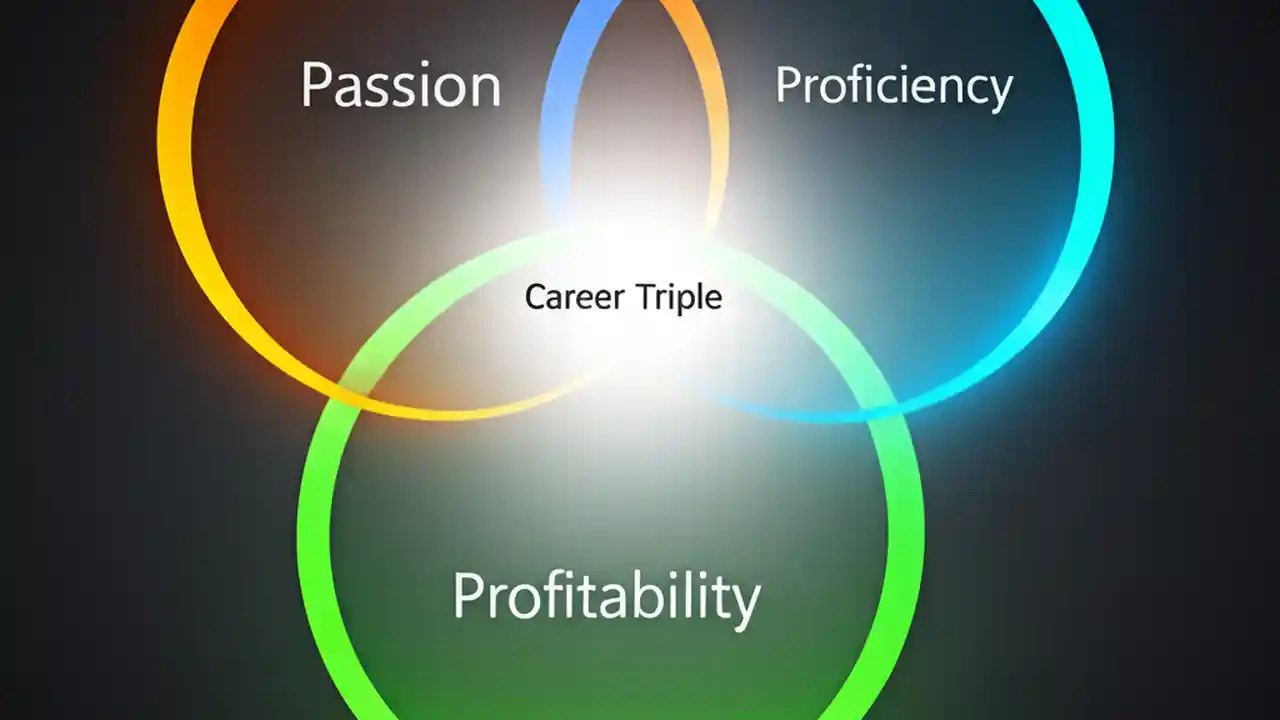 Passion

Proficiency

Career Triple

Profitability